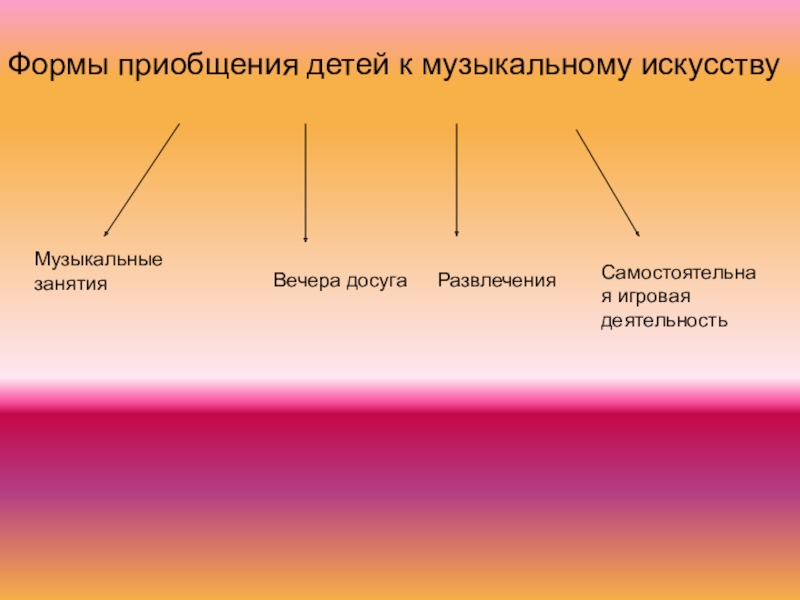 Формы приобщения детей к музыкальному искусству

Музыкальные занятия

Вечера досуга

Развлечения

Самостоятельная игровая деятельность